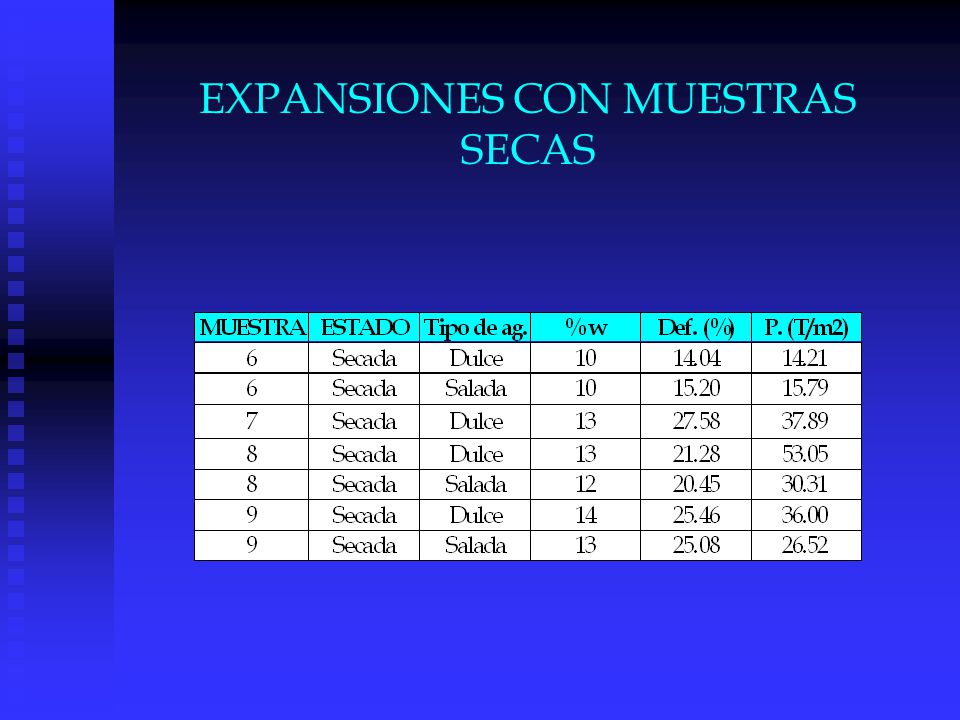 EXPANSIONES CON MUESTRAS SECAS

| MUESTRA | ESTADO | Tipo de ag. | %w | Def. (%) | P. (T/m2) |
|---|---|---|---|---|---|
| 6 | Secada | Dulce | 10 | 14.04 | 14.21 |
| 6 | Secada | Salada | 10 | 15.20 | 15.79 |
| 7 | Secada | Dulce | 13 | 27.58 | 37.89 |
| 8 | Secada | Dulce | 13 | 21.28 | 53.05 |
| 8 | Secada | Salada | 12 | 20.45 | 30.31 |
| 9 | Secada | Dulce | 14 | 25.46 | 36.00 |
| 9 | Secada | Salada | 13 | 25.08 | 26.52 |